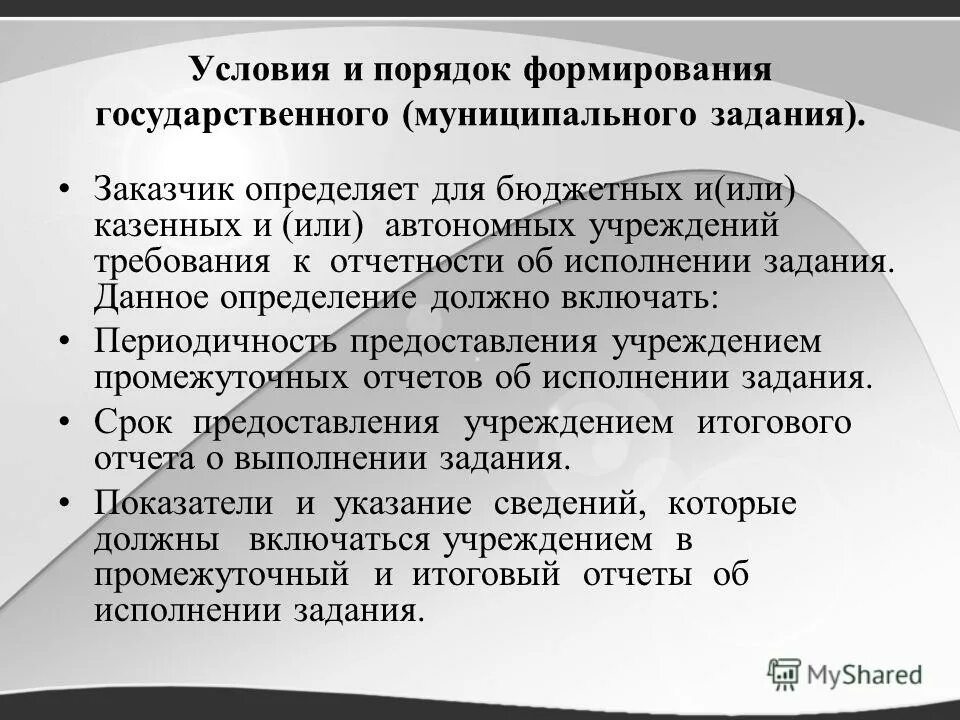 Условия и порядок формирования государственного (муниципального задания).

• Заказчик определяет для бюджетных и(или) казенных и (или) автономных учреждений требования к отчетности об исполнении задания. Данное определение должно включать:
• Периодичность предоставления учреждением промежуточных отчетов об исполнении задания.
• Срок предоставления учреждением итогового отчета о выполнении задания.
• Показатели и указание сведений, которые должны включаться учреждением в промежуточный и итоговый отчеты об исполнении задания.

MyShared